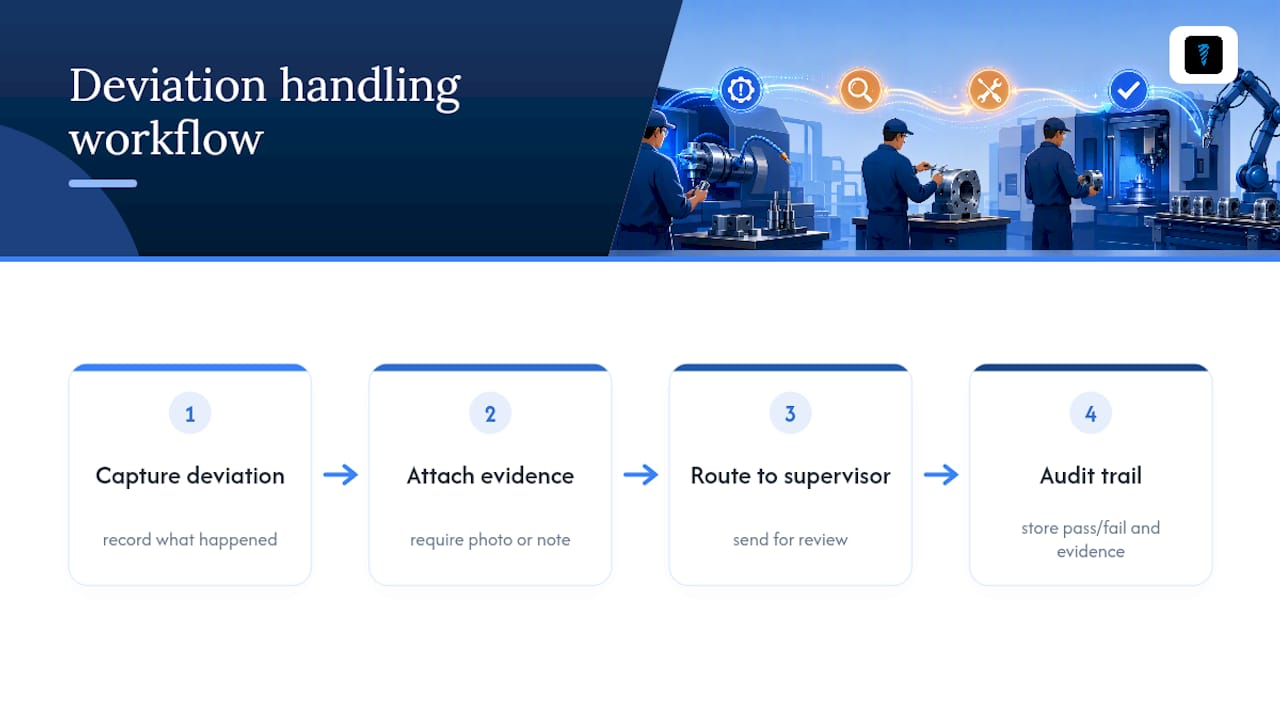 Deviation handling workflow

1
Capture deviation
record what happened

2
Attach evidence
require photo or note

3
Route to supervisor
send for review

4
Audit trail
store pass/fail and evidence